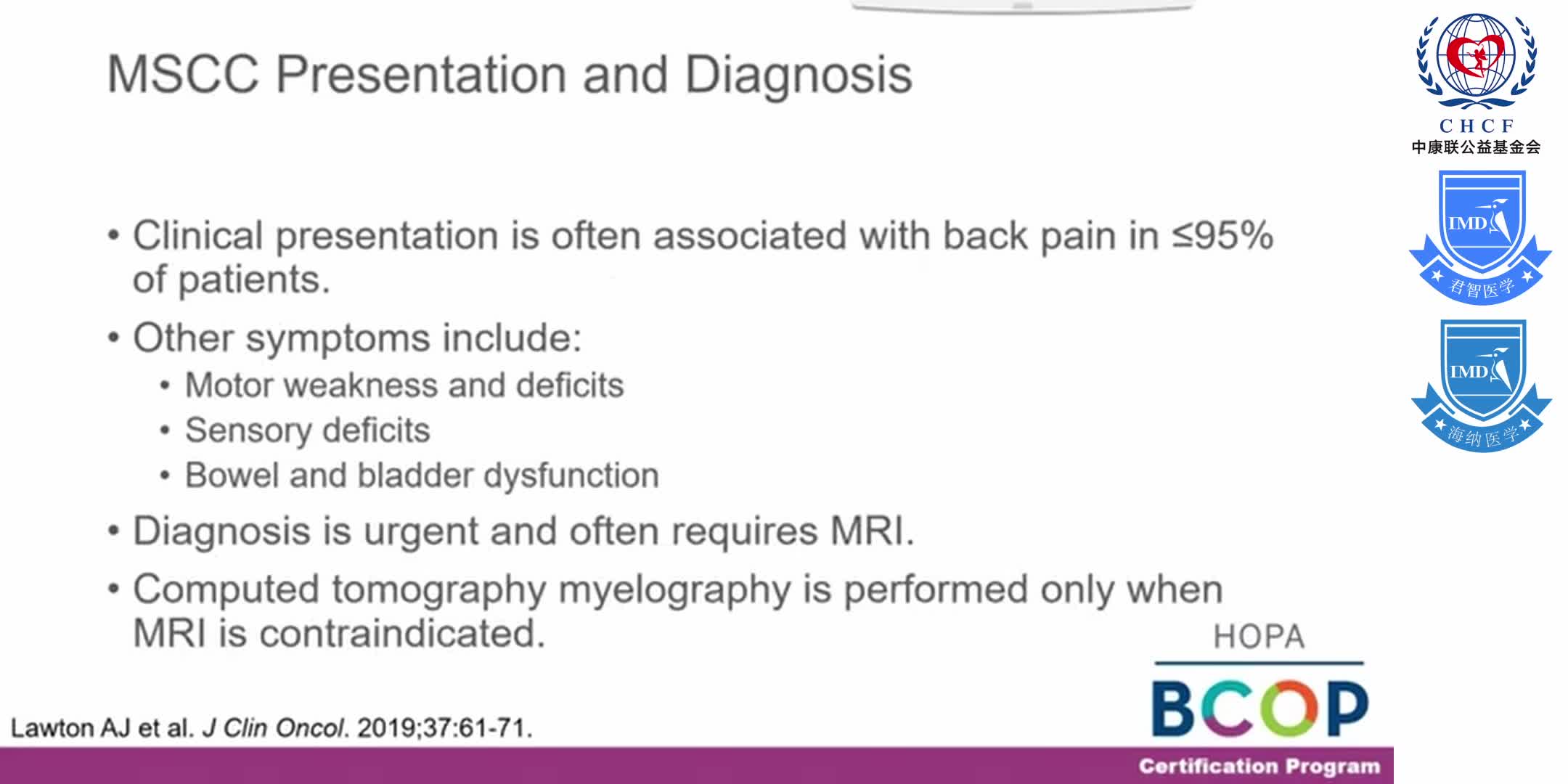 MSCC Presentation and Diagnosis

CHCF
中康联公益基金会

IMD
君智医学

IMD
海纳医学

• Clinical presentation is often associated with back pain in ≤95% of patients.

• Other symptoms include:
  • Motor weakness and deficits
  • Sensory deficits
  • Bowel and bladder dysfunction

• Diagnosis is urgent and often requires MRI.

• Computed tomography myelography is performed only when MRI is contraindicated.

HOPA
BCOP
Certification Program

Lawton AJ et al. J Clin Oncol. 2019;37:61-71.